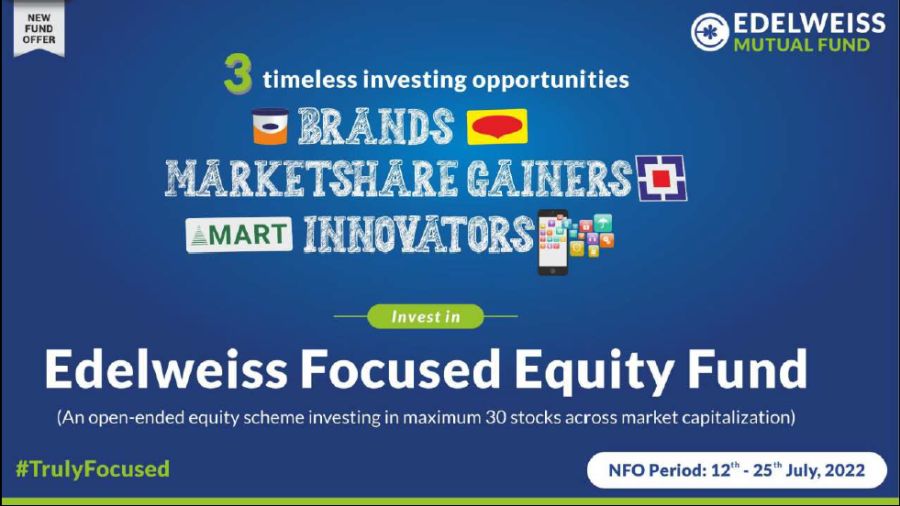 NEW FUND OFFER

EDELWEISS
MUTUAL FUND

3 timeless investing opportunities
BRANDS
MARKETSHARE GAINERS
MART INNOVATORS

Invest in

Edelweiss Focused Equity Fund

(An open-ended equity scheme investing in maximum 30 stocks across market capitalization)

#TrulyFocused

NFO Period: $12^{th}$ - $25^{th}$ July, 2022